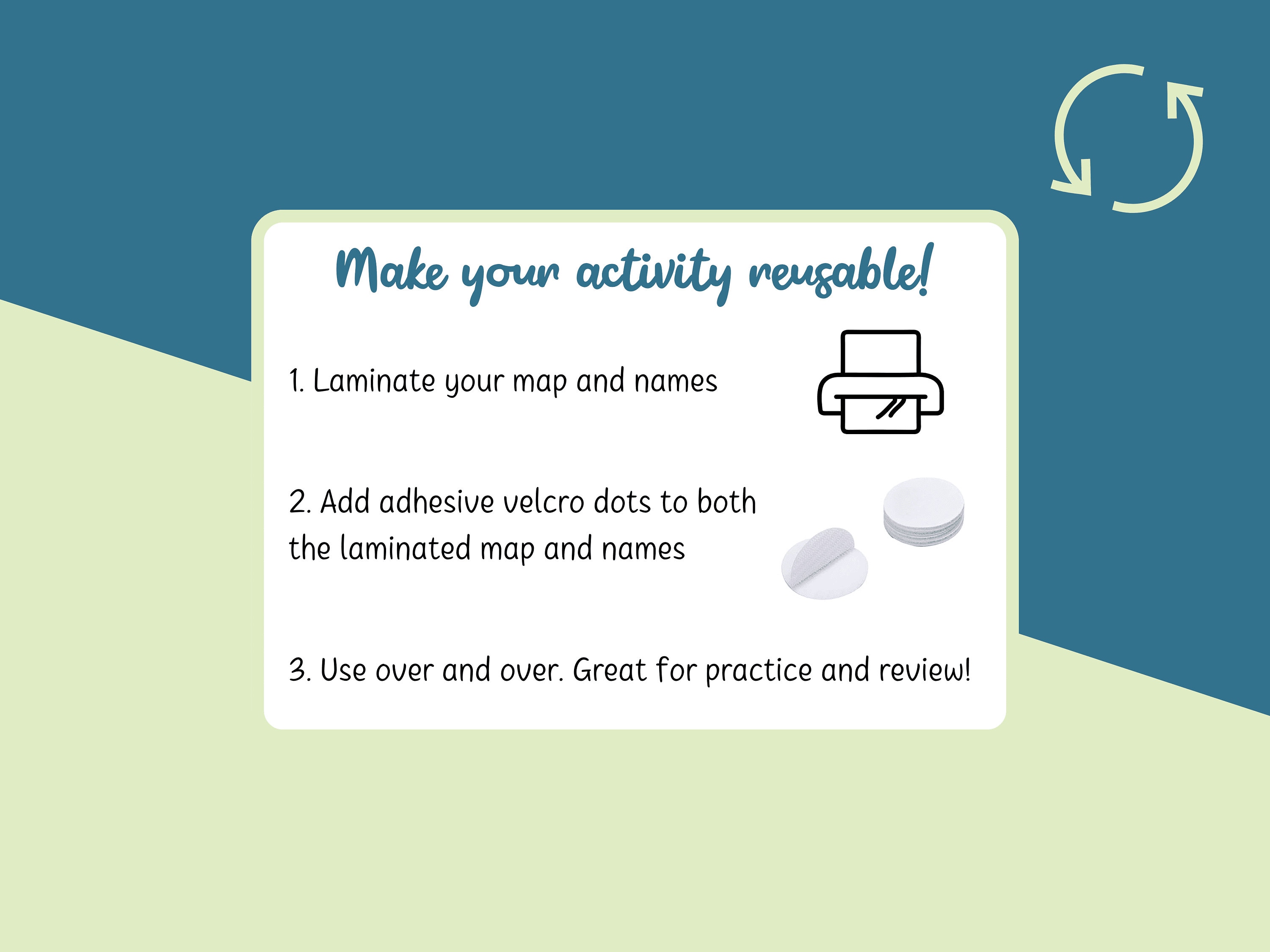 Make your activity reusable!

1. Laminate your map and names

2. Add adhesive velcro dots to both the laminated map and names

3. Use over and over. Great for practice and review!